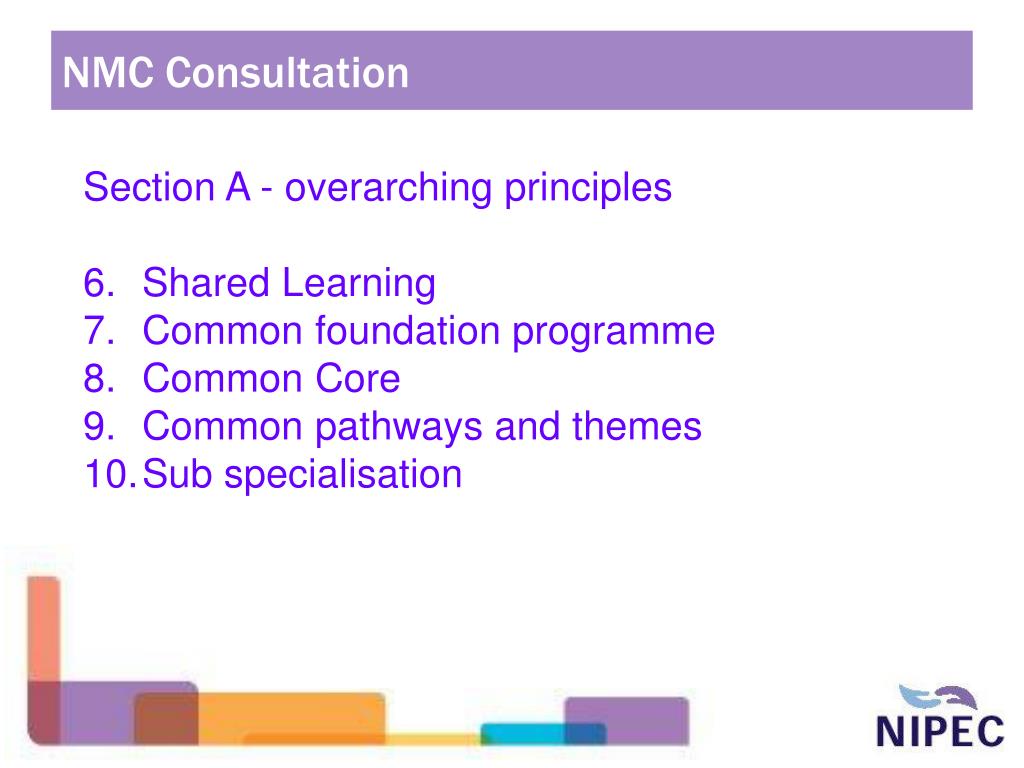 NMC Consultation

Section A - overarching principles

6. Shared Learning
7. Common foundation programme
8. Common Core
9. Common pathways and themes
10. Sub specialisation

NIPEC